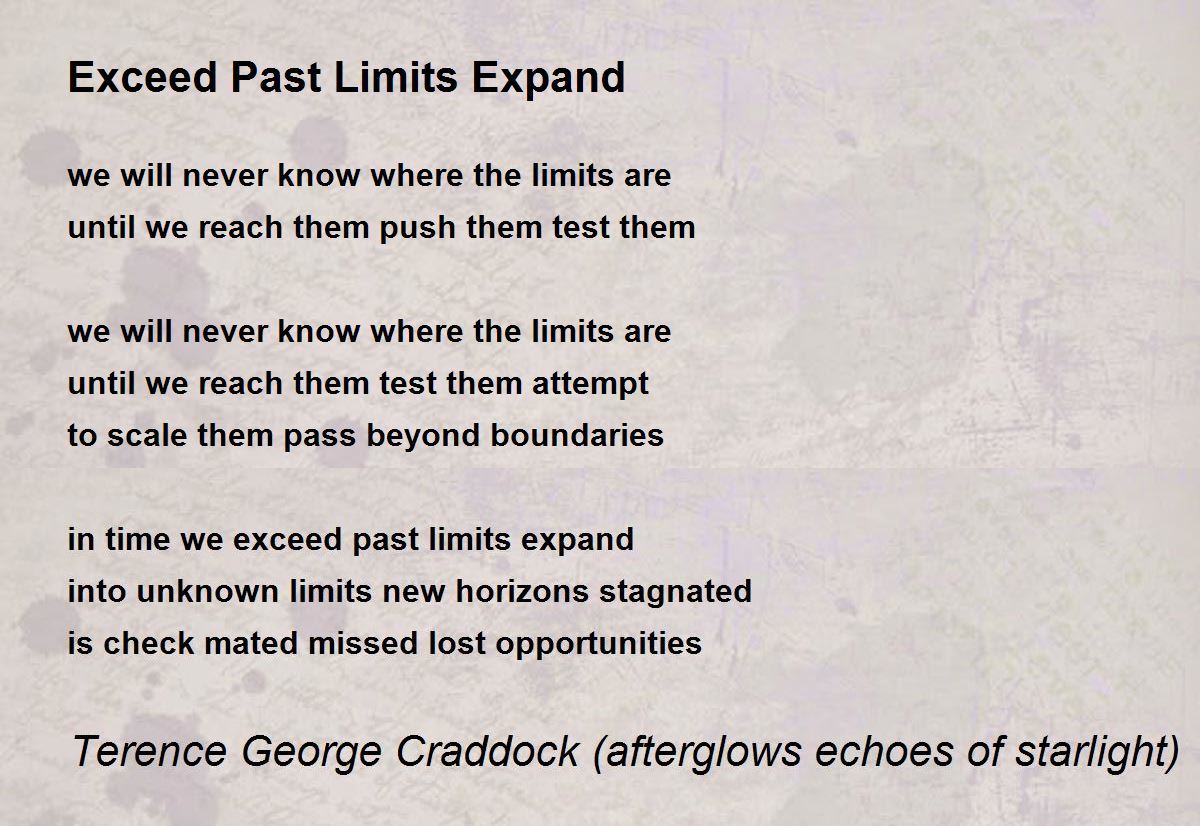 Exceed Past Limits Expand

we will never know where the limits are
until we reach them push them test them

we will never know where the limits are
until we reach them test them attempt
to scale them pass beyond boundaries

in time we exceed past limits expand
into unknown limits new horizons stagnated
is check mated missed lost opportunities

Terence George Craddock (afterglows echoes of starlight)